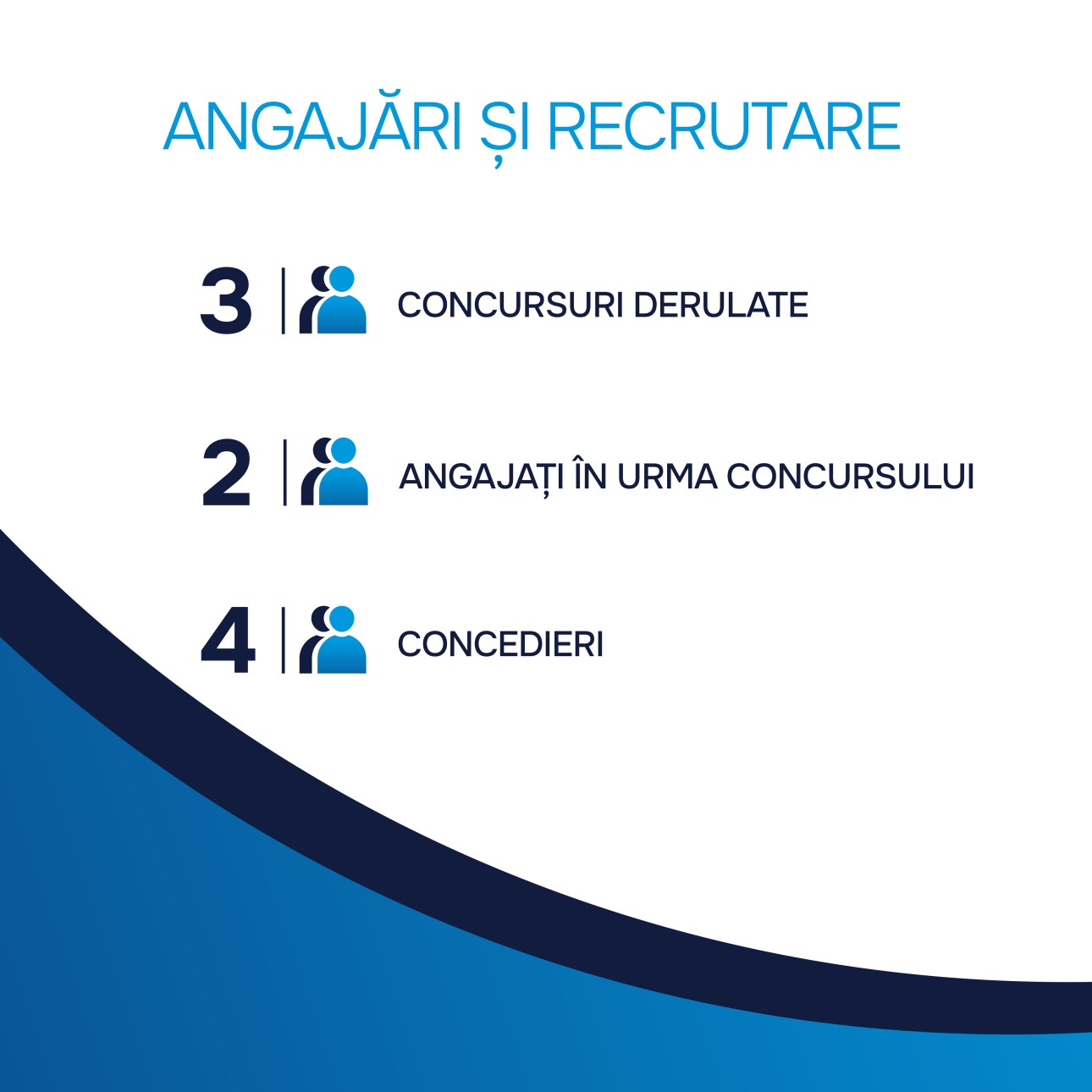 ANGAJĂRI ȘI RECRUTARE

3 | CONCURSURI DERULATE

2 | ANGAJAȚI ÎN URMA CONCURSULUI

4 | CONCEDIERI